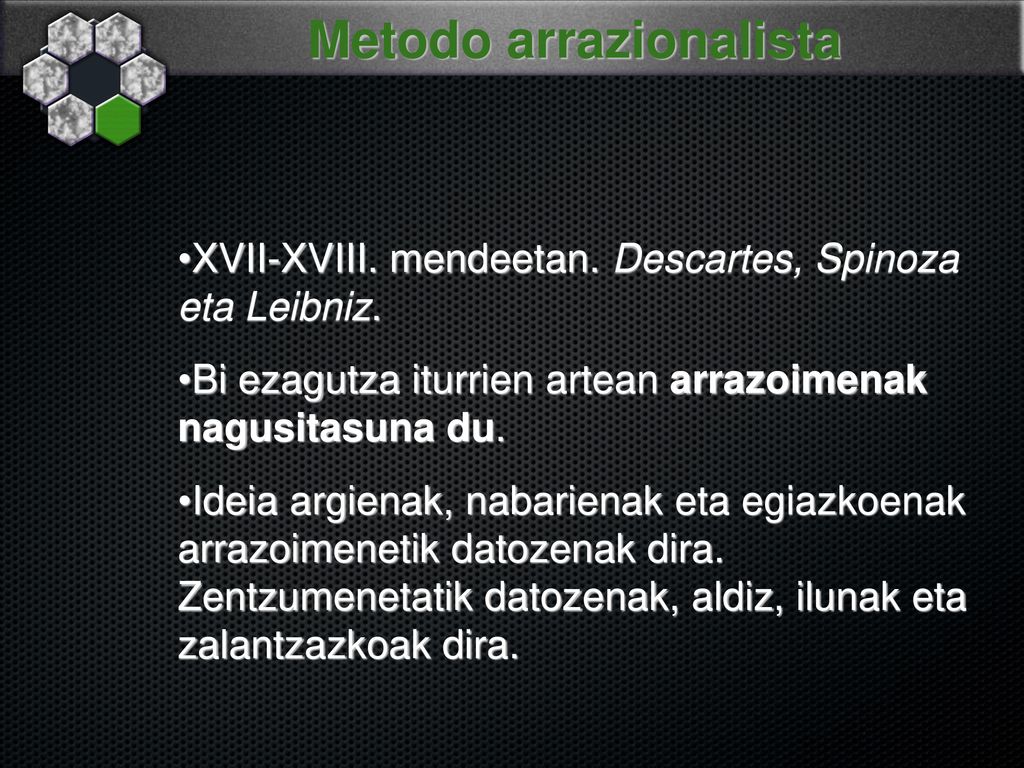 Metodo arrazionalista

•XVII-XVIII. mendeetan. Descartes, Spinoza eta Leibniz.

•Bi ezagutza iturrien artean arrazoimenak nagusitasuna du.

•Ideia argienak, nabarienak eta egiazkoenak arrazoimenetik datozenak dira. Zentzumenetatik datozenak, aldiz, ilunak eta zalantzazkoak dira.